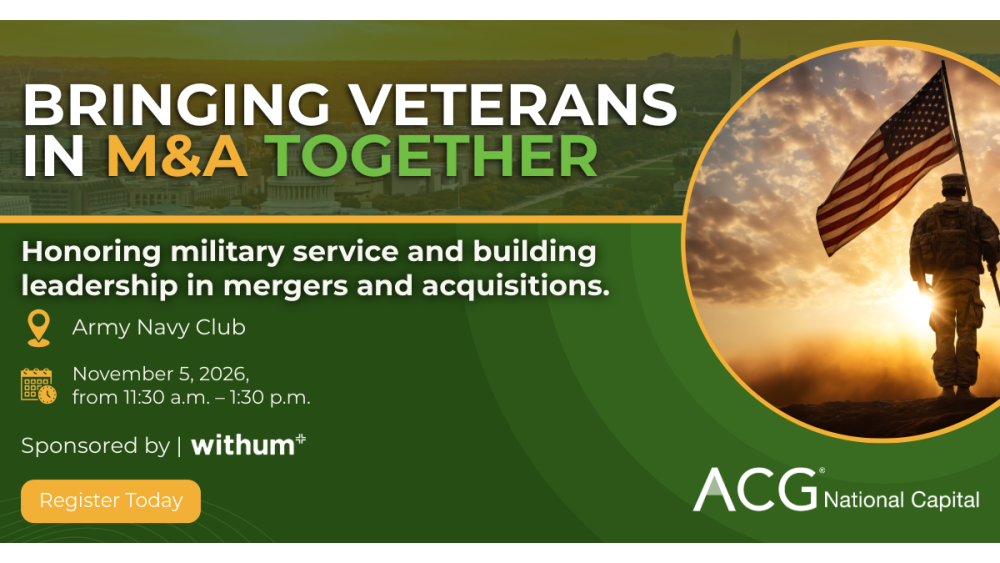 BRINGING VETERANS IN M&A TOGETHER

Honoring military service and building leadership in mergers and acquisitions.

Army Navy Club

November 5, 2026, from 11:30 a.m. – 1:30 p.m.

Sponsored by | withum

Register Today

ACG® National Capital